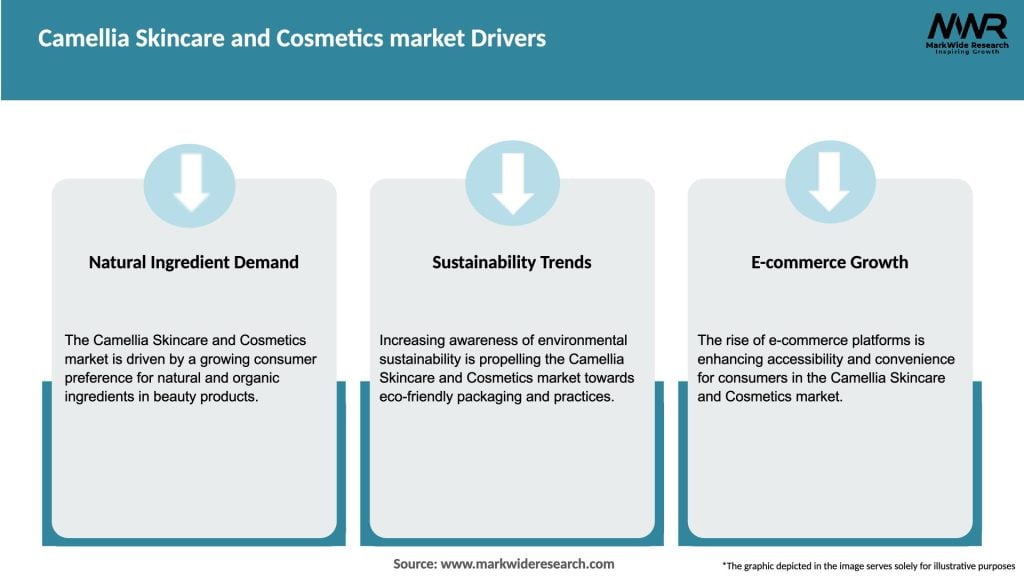 Camellia Skincare and Cosmetics market Drivers

MWR
MarkWide Research
Inspiring Growth

Natural Ingredient Demand

The Camellia Skincare and Cosmetics market is driven by a growing consumer preference for natural and organic ingredients in beauty products.

Sustainability Trends

Increasing awareness of environmental sustainability is propelling the Camellia Skincare and Cosmetics market towards eco-friendly packaging and practices.

E-commerce Growth

The rise of e-commerce platforms is enhancing accessibility and convenience for consumers in the Camellia Skincare and Cosmetics market.

Source: www.markwideresearch.com

*The graphic depicted in the image serves solely for illustrative purposes